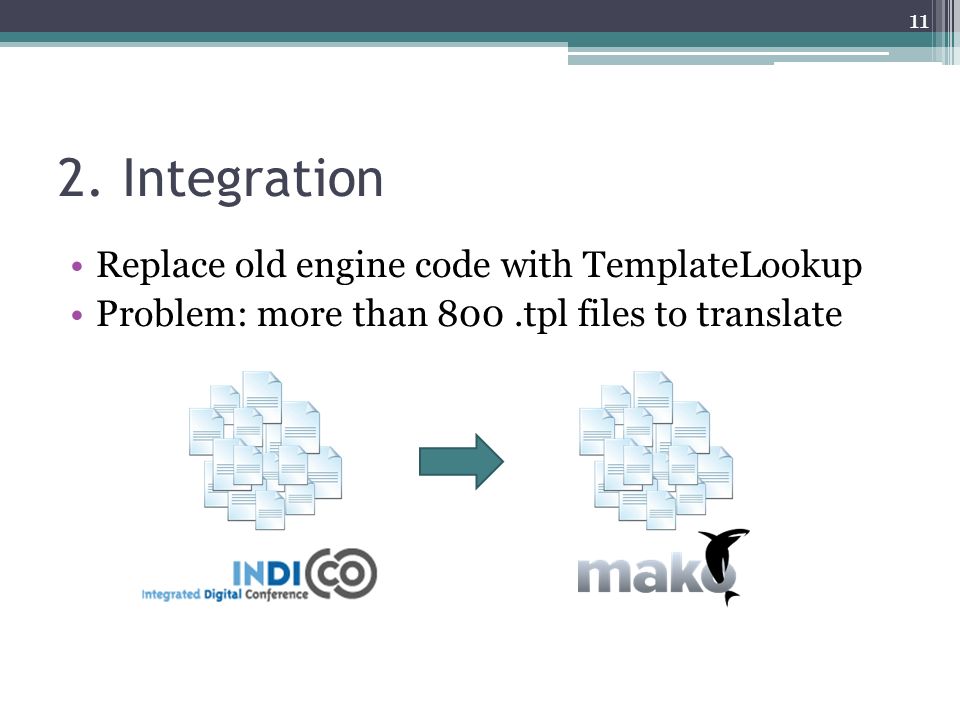 11

2. Integration

• Replace old engine code with TemplateLookup
• Problem: more than 800 .tpl files to translate

INDICO
Integrated Digital Conference

mako